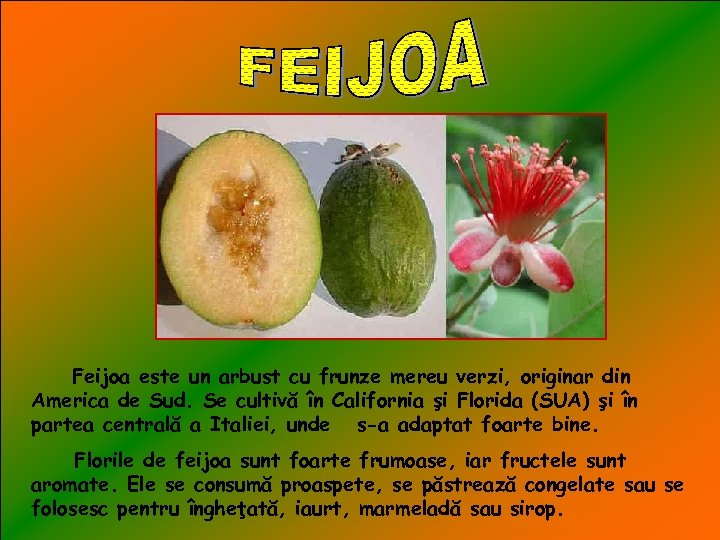 FEIJOA

Feijoa este un arbust cu frunze mereu verzi, originar din America de Sud. Se cultivă în California şi Florida (SUA) şi în partea centrală a Italiei, unde s-a adaptat foarte bine.

Florile de feijoa sunt foarte frumoase, iar fructele sunt aromate. Ele se consumă proaspete, se păstrează congelate sau se folosesc pentru îngheţată, iaurt, marmeladă sau sirop.